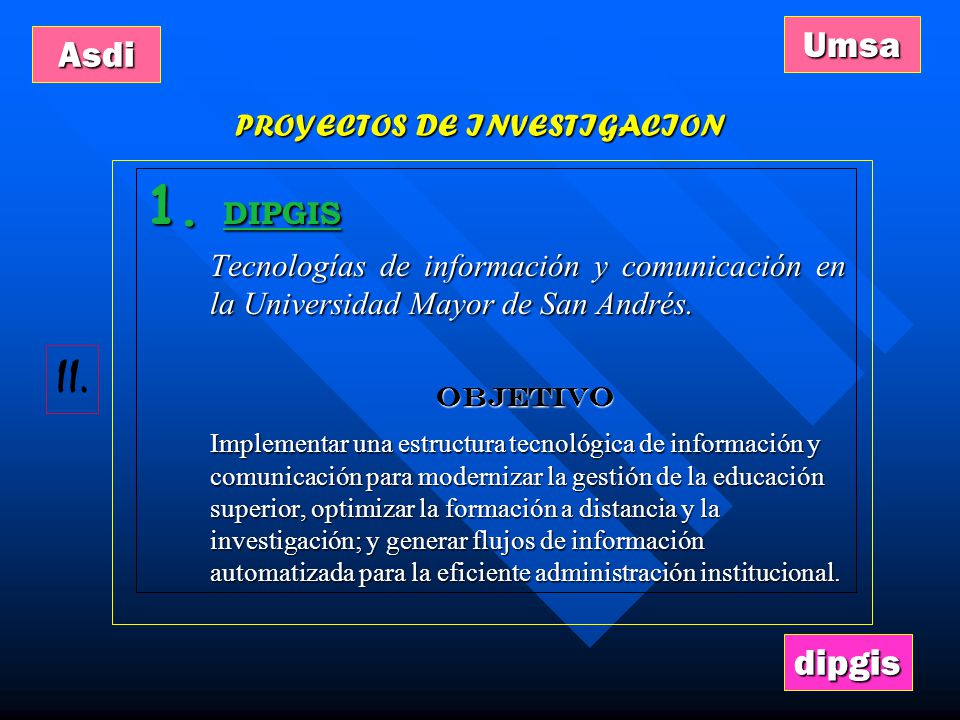 Asdi

Umsa

PROYECTOS DE INVESTIGACION

II.

1. DIPGIS

Tecnologías de información y comunicación en la Universidad Mayor de San Andrés.

OBJETIVO

Implementar una estructura tecnológica de información y comunicación para modernizar la gestión de la educación superior, optimizar la formación a distancia y la investigación; y generar flujos de información automatizada para la eficiente administración institucional.

dipgis